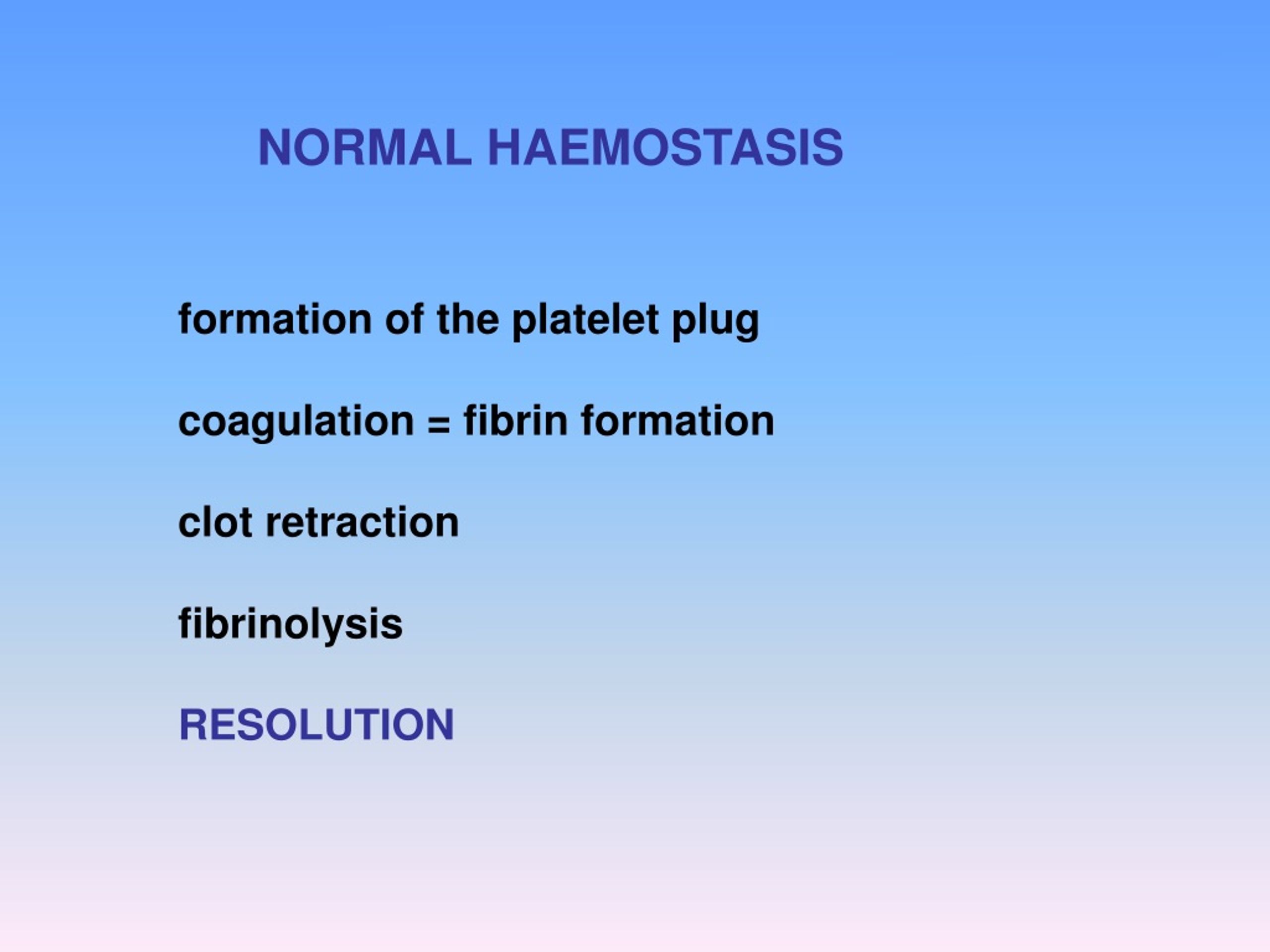 NORMAL HAEMOSTASIS

formation of the platelet plug

coagulation = fibrin formation

clot retraction

fibrinolysis

RESOLUTION